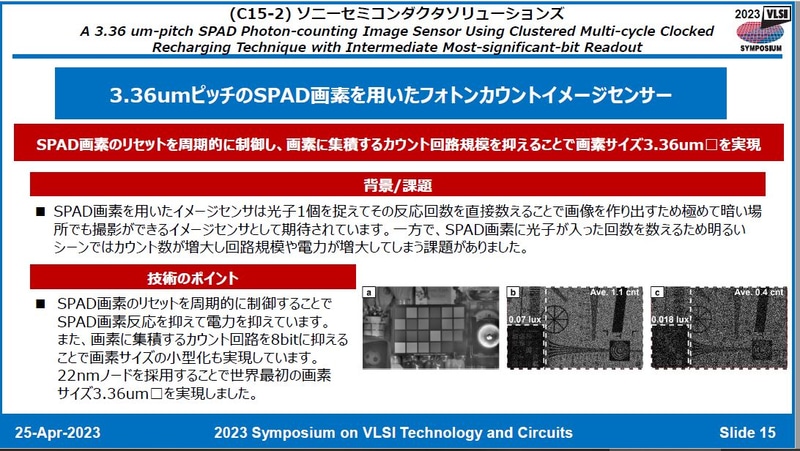 (C15-2) ソニーセミコンダクタソリューションズ
A 3.36 um-pitch SPAD Photon-counting Image Sensor Using Clustered Multi-cycle Clocked Recharging Technique with Intermediate Most-significant-bit Readout

2023 VLSI SYMPOSIUM

3.36umピッチのSPAD画素を用いたフォトンカウントイメージセンサー

SPAD画素のリセットを周期的に制御し、画素に集積するカウント回路規模を抑えることで画素サイズ3.36um□を実現

背景/課題

■ SPAD画素を用いたイメージセンサは光子1個を捉えてその反応回数を直接数えることで画像を作り出すため極めて暗い場所でも撮影ができるイメージセンサとして期待されています。一方で、SPAD画素に光子が入った回数を数えるため明るいシーンではカウント数が増大し回路規模や電力が増大してしまう課題がありました。

技術のポイント

■ SPAD画素のリセットを周期的に制御することでSPAD画素反応を抑えて電力を抑えています。また、画素に集積するカウント回路を8bitに抑えることで画素サイズの小型化も実現しています。22nmノードを採用することで世界最初の画素サイズ3.36um□を実現しました。

a
b Ave. 1.1 cnt 0.07 lux
c Ave. 0.4 cnt 0.018 lux

25-Apr-2023
2023 Symposium on VLSI Technology and Circuits
Slide 15